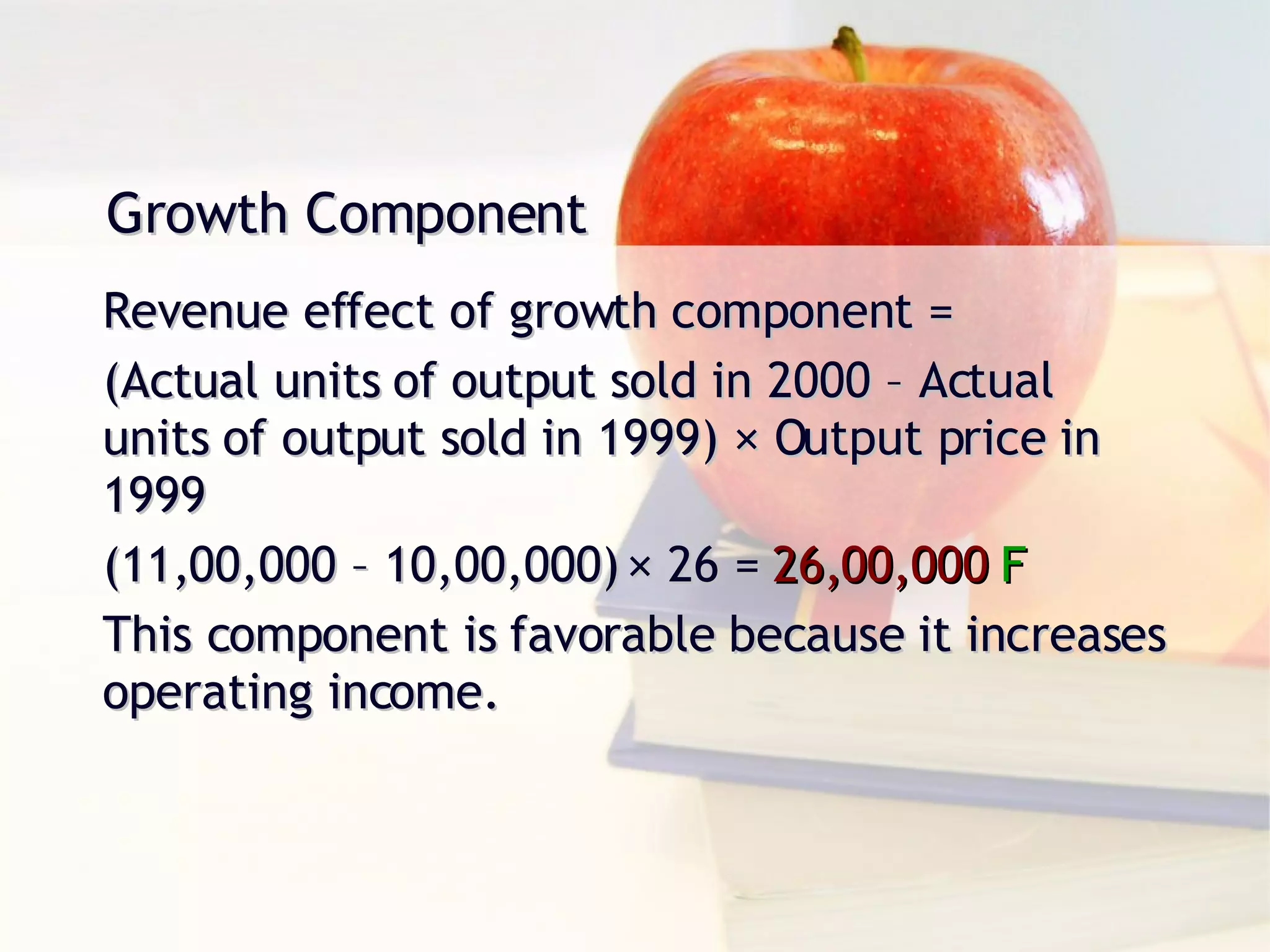 Growth Component

Revenue effect of growth component =

(Actual units of output sold in 2000 – Actual units of output sold in 1999) × Output price in 1999

(11,00,000 – 10,00,000) × 26 = 26,00,000 F

This component is favorable because it increases operating income.